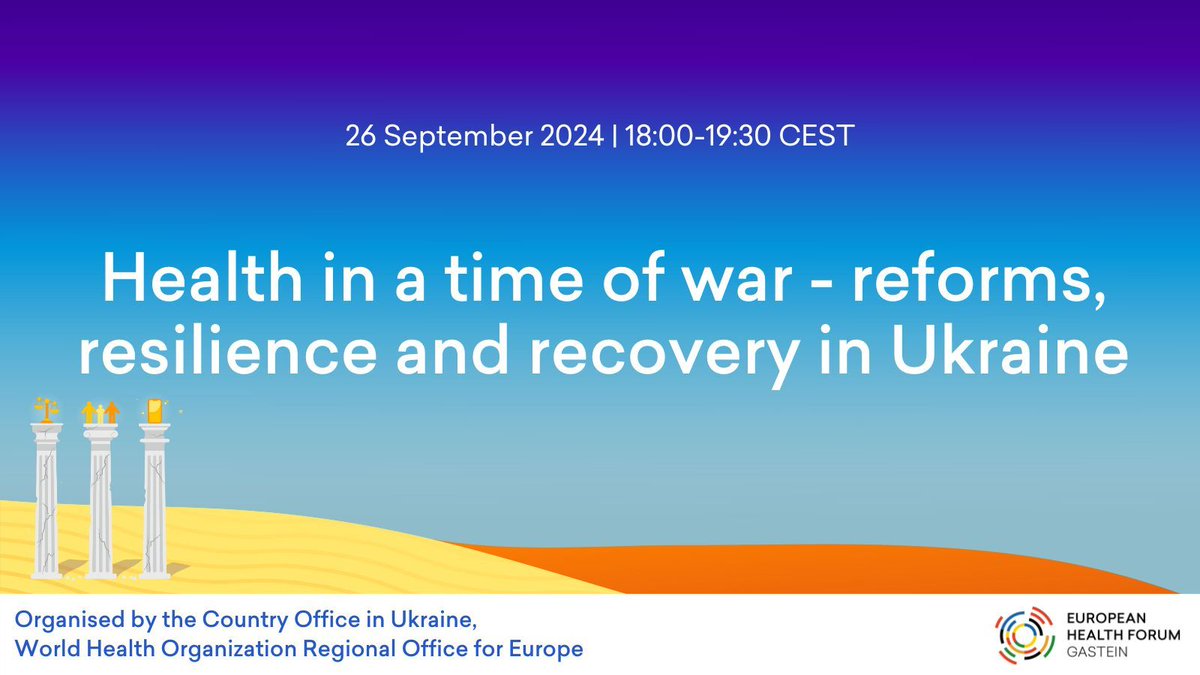 26 September 2024 | 18:00-19:30 CEST

Health in a time of war - reforms, resilience and recovery in Ukraine

Organised by the Country Office in Ukraine, World Health Organization Regional Office for Europe

EUROPEAN HEALTH FORUM GASTEIN